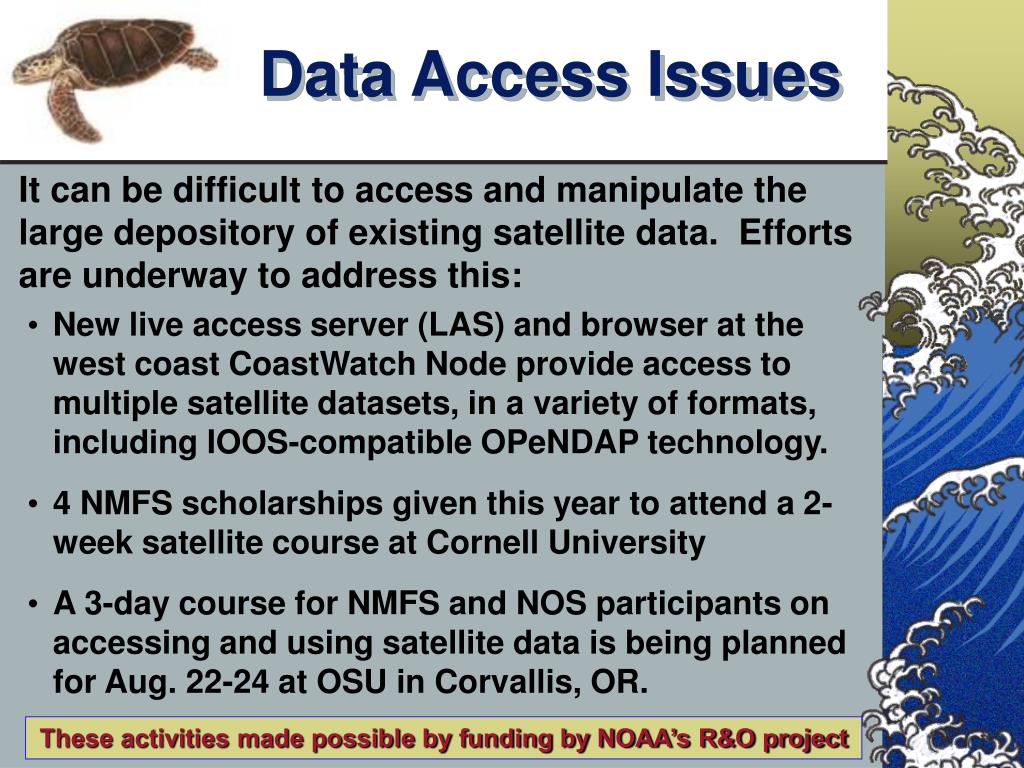 Data Access Issues

It can be difficult to access and manipulate the large depository of existing satellite data. Efforts are underway to address this:

• New live access server (LAS) and browser at the west coast CoastWatch Node provide access to multiple satellite datasets, in a variety of formats, including IOOS-compatible OPeNDAP technology.

• 4 NMFS scholarships given this year to attend a 2-week satellite course at Cornell University

• A 3-day course for NMFS and NOS participants on accessing and using satellite data is being planned for Aug. 22-24 at OSU in Corvallis, OR.

These activities made possible by funding by NOAA's R&O project